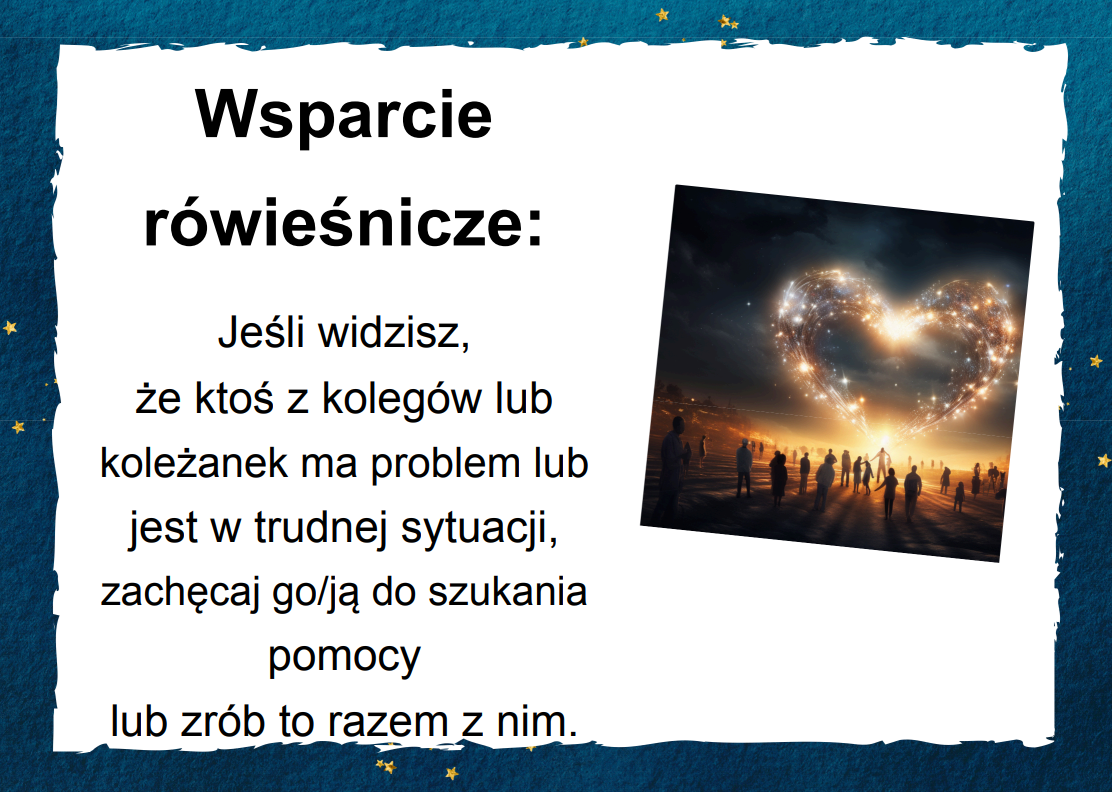 Wsparcie rówieśnicze:

Jeśli widzisz, że ktoś z kolegów lub koleżanek ma problem lub jest w trudnej sytuacji, zachęcaj go/ją do szukania pomocy lub zrób to razem z nim.